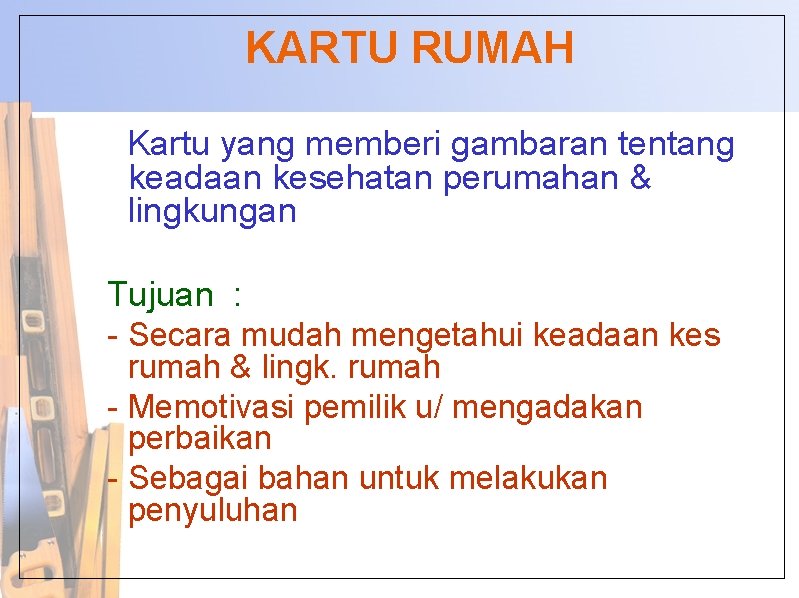 KARTU RUMAH

Kartu yang memberi gambaran tentang keadaan kesehatan perumahan & lingkungan

Tujuan :
- Secara mudah mengetahui keadaan kes rumah & lingk. rumah
- Memotivasi pemilik u/ mengadakan perbaikan
- Sebagai bahan untuk melakukan penyuluhan